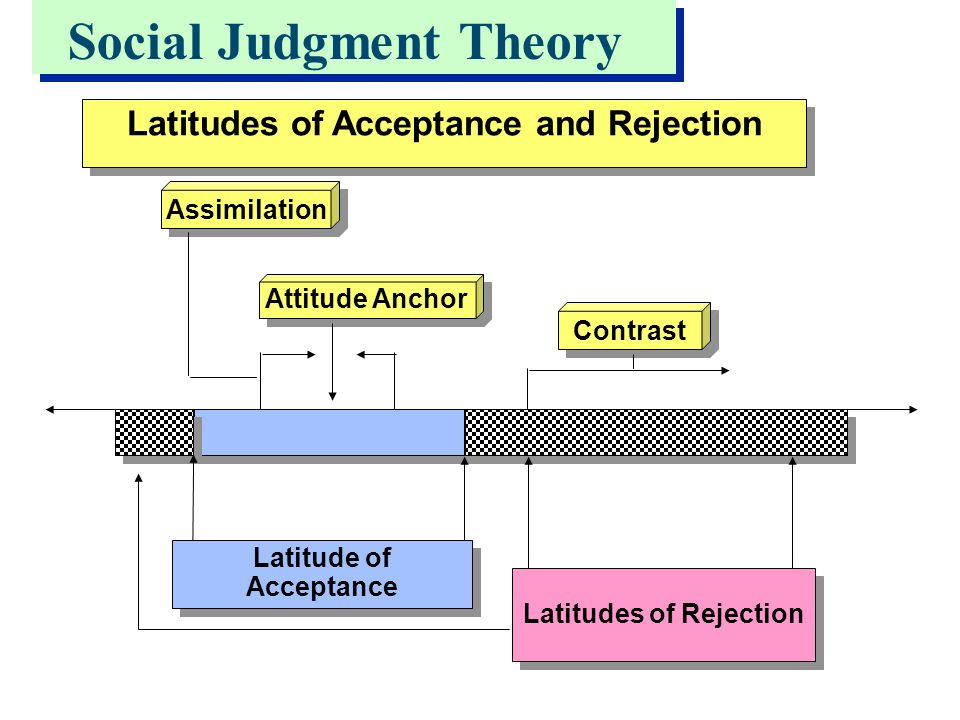 Social Judgment Theory

Latitudes of Acceptance and Rejection

Assimilation

Attitude Anchor

Contrast

Latitude of Acceptance

Latitudes of Rejection